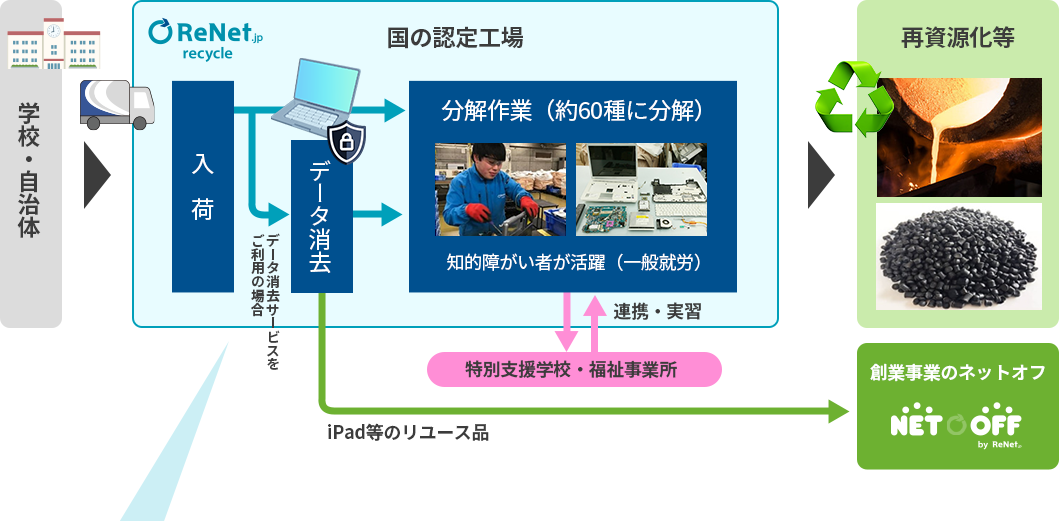 学校・自治体

ReNet.jp recycle

国の認定工場

入荷

データ消去サービスをご利用の場合

データ消去

分解作業（約60種に分解）

知的障がい者が活躍（一般就労）

連携・実習

特別支援学校・福祉事業所

iPad等のリユース品

再資源化等

創業事業のネットオフ

NET OFF by ReNet.jp